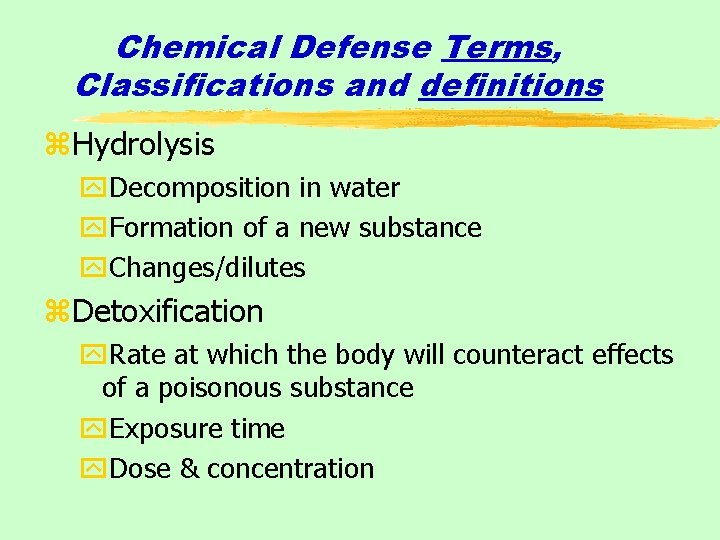 Chemical Defense Terms, Classifications and definitions

Hydrolysis

Decomposition in water

Formation of a new substance

Changes/dilutes

Detoxification

Rate at which the body will counteract effects of a poisonous substance

Exposure time

Dose & concentration